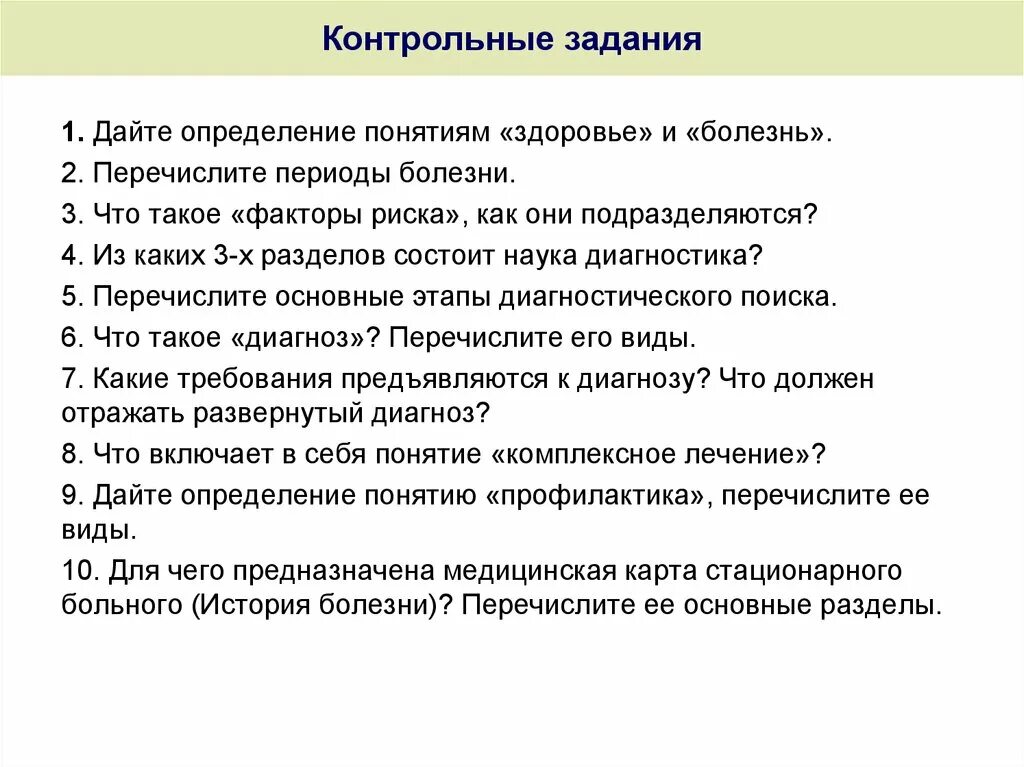 Контрольные задания

1. Дайте определение понятиям «здоровье» и «болезнь».

2. Перечислите периоды болезни.

3. Что такое «факторы риска», как они подразделяются?

4. Из каких 3-х разделов состоит наука диагностика?

5. Перечислите основные этапы диагностического поиска.

6. Что такое «диагноз»? Перечислите его виды.

7. Какие требования предъявляются к диагнозу? Что должен отражать развернутый диагноз?

8. Что включает в себя понятие «комплексное лечение»?

9. Дайте определение понятию «профилактика», перечислите ее виды.

10. Для чего предназначена медицинская карта стационарного больного (История болезни)? Перечислите ее основные разделы.